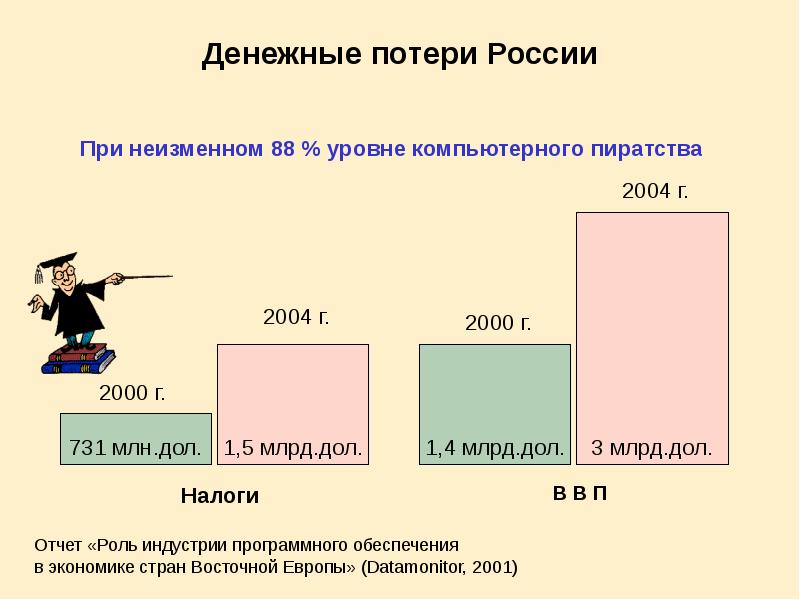 Денежные потери России

При неизменном 88 % уровне компьютерного пиратства

2000 г.

731 млн.дол.

2004 г.

1,5 млрд.дол.

Налоги

2000 г.

1,4 млрд.дол.

2004 г.

3 млрд.дол.

В В П

Отчет «Роль индустрии программного обеспечения в экономике стран Восточной Европы» (Datamonitor, 2001)